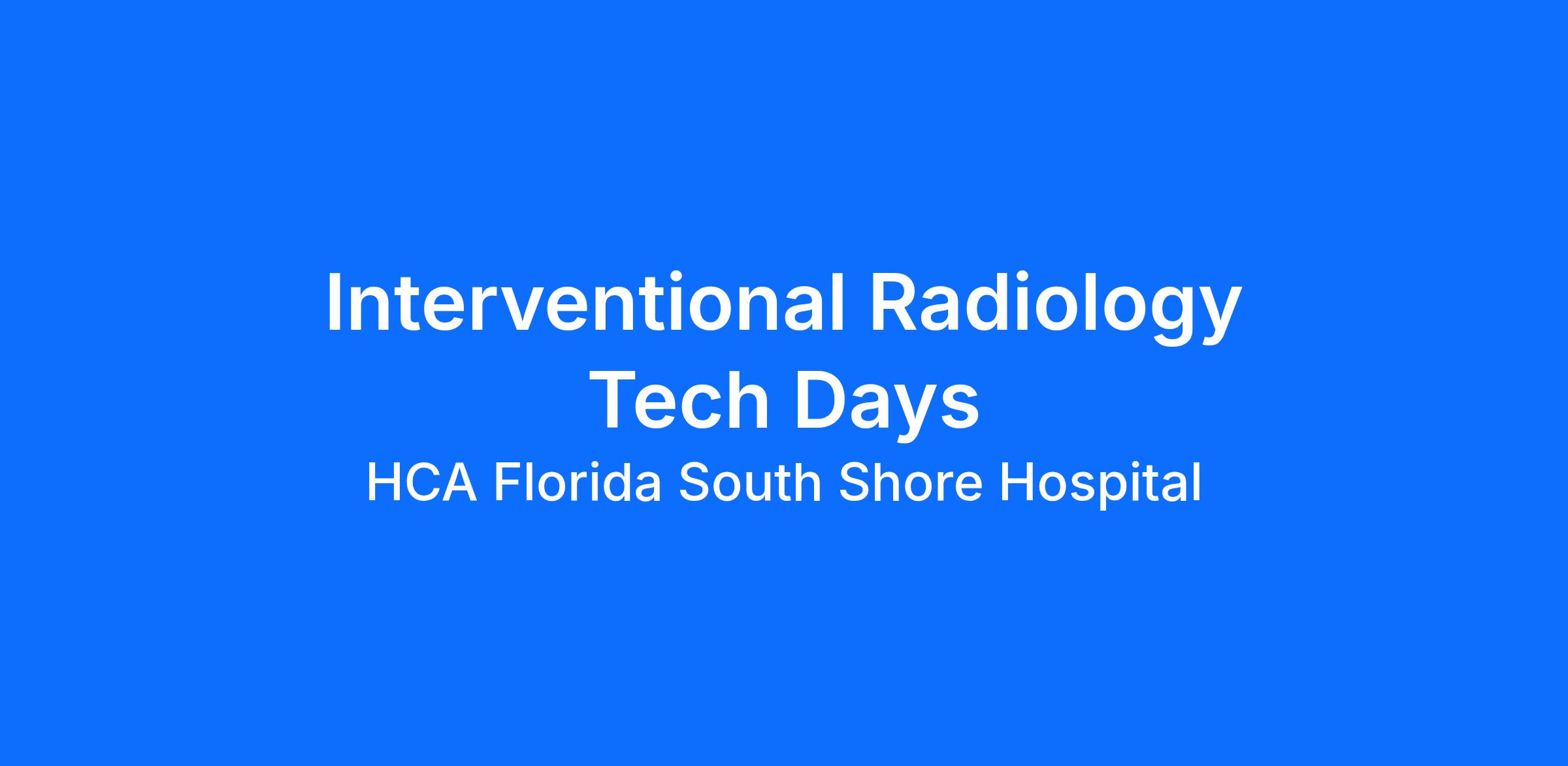 Interventional Radiology
Tech Days
HCA Florida South Shore Hospital